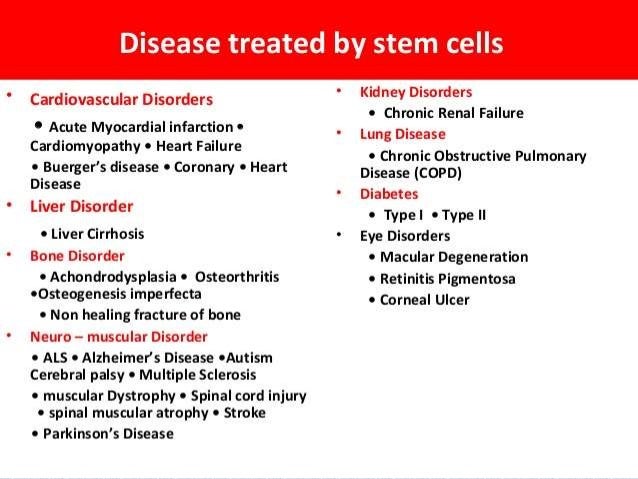 Disease treated by stem cells

• Cardiovascular Disorders

• Acute Myocardial infarction • Cardiomyopathy • Heart Failure

• Buerger's disease • Coronary • Heart Disease

• Liver Disorder

• Liver Cirrhosis

• Bone Disorder

• Achondrodysplasia • Osteorthritis •Osteogenesis imperfecta

• Non healing fracture of bone

• Neuro – muscular Disorder

• ALS • Alzheimer's Disease •Autism Cerebral palsy • Multiple Sclerosis

• muscular Dystrophy • Spinal cord injury • spinal muscular atrophy • Stroke

• Parkinson's Disease

• Kidney Disorders

• Chronic Renal Failure

• Lung Disease

• Chronic Obstructive Pulmonary Disease (COPD)

• Diabetes

• Type I • Type II

• Eye Disorders

• Macular Degeneration

• Retinitis Pigmentosa

• Corneal Ulcer